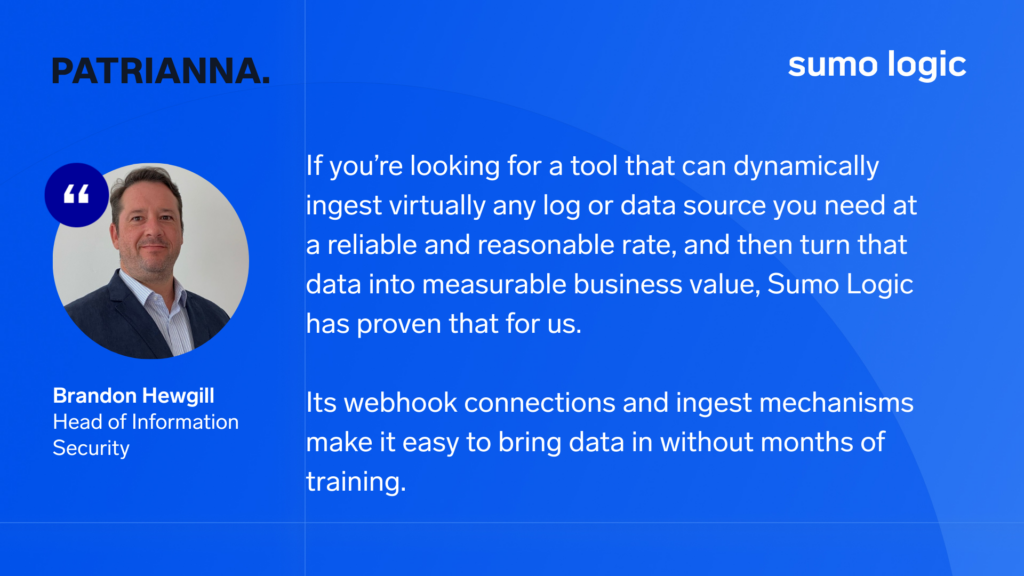 PATRIANNA.

sumo logic

“

Brandon Hewgill
Head of Information Security

If you’re looking for a tool that can dynamically ingest virtually any log or data source you need at a reliable and reasonable rate, and then turn that data into measurable business value, Sumo Logic has proven that for us.

Its webhook connections and ingest mechanisms make it easy to bring data in without months of training.